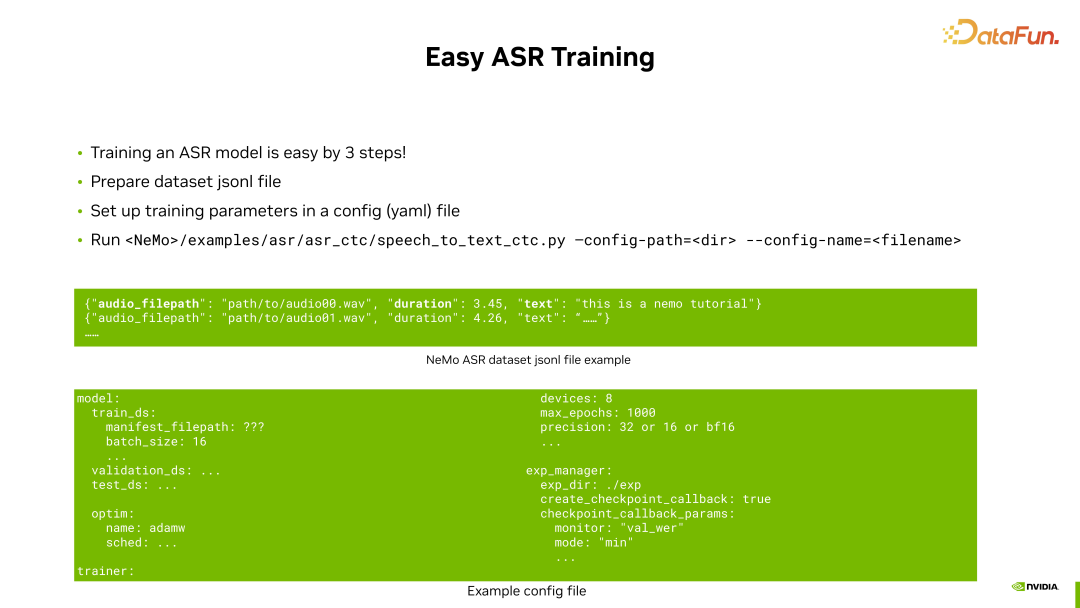 DataFun.

Easy ASR Training

• Training an ASR model is easy by 3 steps!
• Prepare dataset jsonl file
• Set up training parameters in a config (yaml) file
• Run <NeMo>/examples/asr/asr_ctc/speech_to_text_ctc.py —config-path=<dir> --config-name=<filename>

{"audio_filepath": "path/to/audio00.wav", "duration": 3.45, "text": "this is a nemo tutorial"}
{"audio_filepath": "path/to/audio01.wav", "duration": 4.26, "text": "……"}
……

NeMo ASR dataset jsonl file example

model:
  train_ds:
    manifest_filepath: ???
    batch_size: 16
    ...
  validation_ds: ...
  test_ds: ...

  optim:
    name: adamw
    sched: ...

trainer:

    devices: 8
    max_epochs: 1000
    precision: 32 or 16 or bf16
    ...

  exp_manager:
    exp_dir: ./exp
    create_checkpoint_callback: true
    checkpoint_callback_params:
      monitor: "val_wer"
      mode: "min"
      ...

Example config file

NVIDIA.